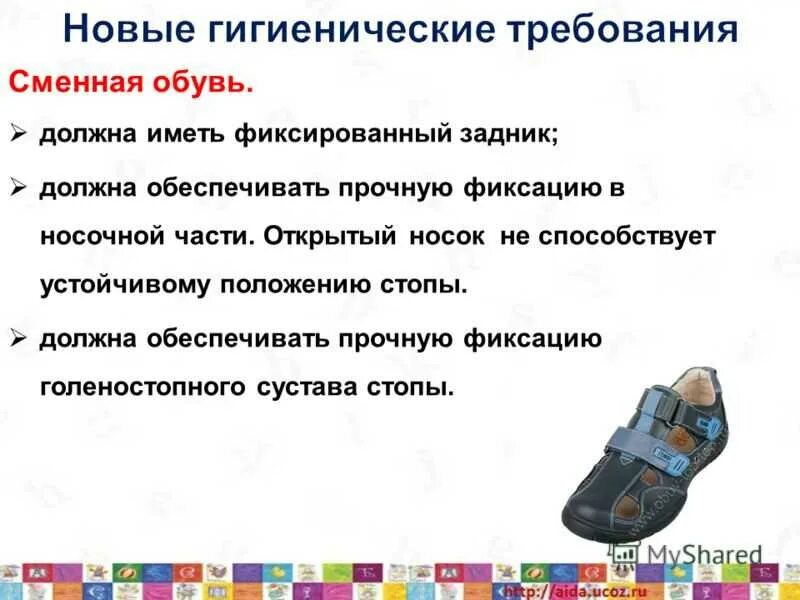 Новые гигиенические требования

Сменная обувь.

➢ должна иметь фиксированный задник;

➢ должна обеспечивать прочную фиксацию в носочной части. Открытый носок не способствует устойчивому положению стопы.

➢ должна обеспечивать прочную фиксацию голеностопного сустава стопы.

MyShared

http://aida.ucoz.ru